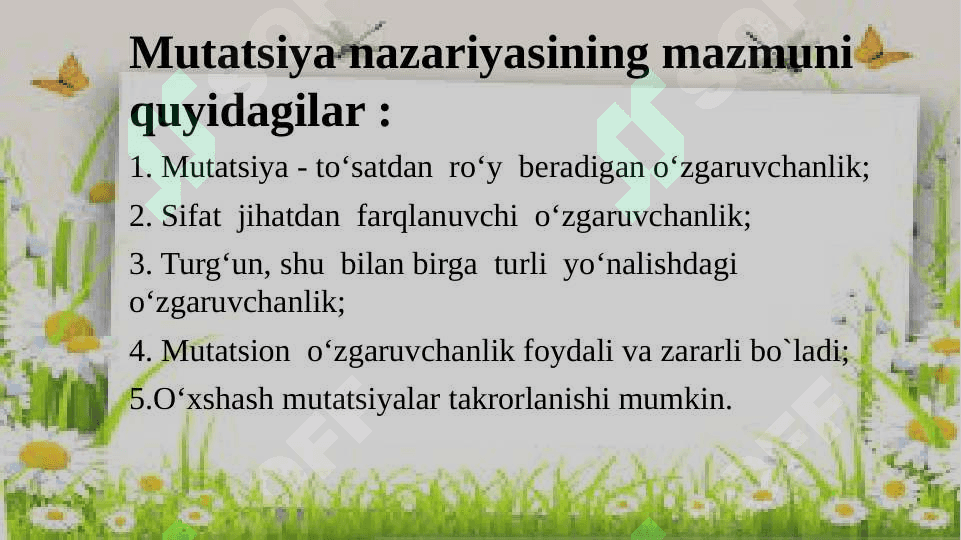 Mutatsiya nazariyasining mazmuni quyidagilar :

1. Mutatsiya - to‘satdan ro‘y beradigan o‘zgaruvchanlik;

2. Sifat jihatdan farqlanuvchi o‘zgaruvchanlik;

3. Turg‘un, shu bilan birga turli yo‘nalishdagi o‘zgaruvchanlik;

4. Mutatsion o‘zgaruvchanlik foydali va zararli bo`ladi;

5.O‘xshash mutatsiyalar takrorlanishi mumkin.